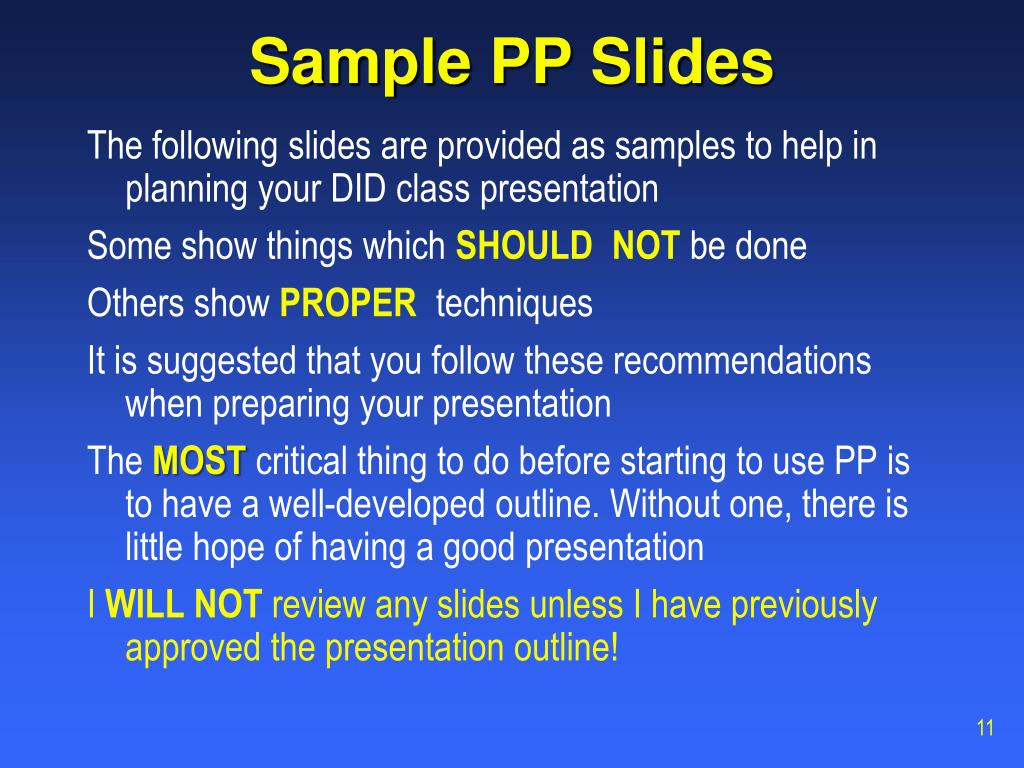 Sample PP Slides

The following slides are provided as samples to help in planning your DID class presentation

Some show things which SHOULD NOT be done

Others show PROPER techniques

It is suggested that you follow these recommendations when preparing your presentation

The MOST critical thing to do before starting to use PP is to have a well-developed outline. Without one, there is little hope of having a good presentation

I WILL NOT review any slides unless I have previously approved the presentation outline!

11